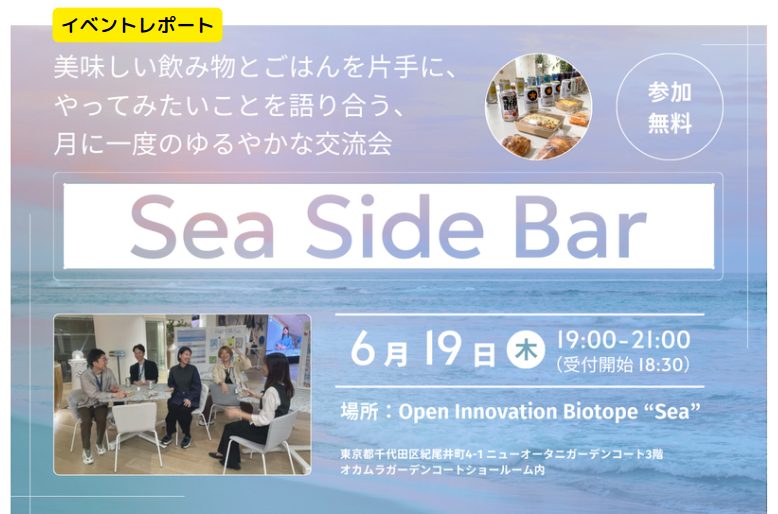 イベントレポート

美味しい飲み物とごはんを片手に、
やってみたいことを語り合う、
月に一度のゆるやかな交流会

参加
無料

Sea Side Bar

6月19日 木 19:00-21:00
(受付開始 18:30)

場所：Open Innovation Biotope “Sea”

東京都千代田区紀尾井町4-1 ニューオータニガーデンコート3階
オカムラガーデンコートショールーム内